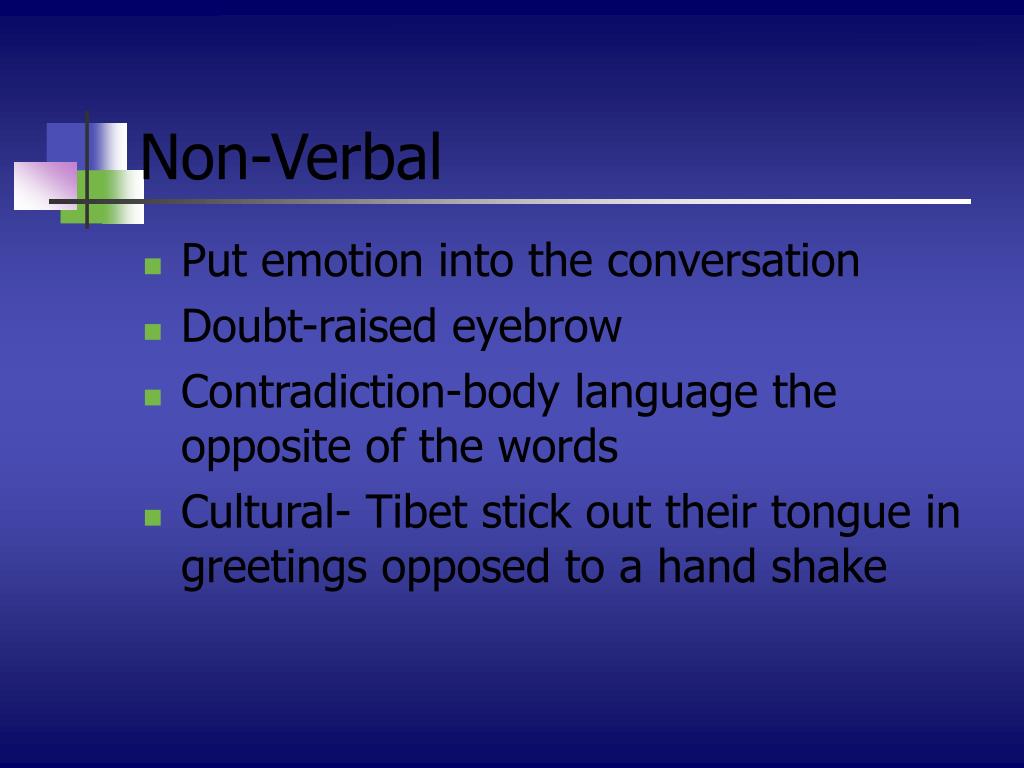 Non-Verbal

- Put emotion into the conversation
- Doubt-raised eyebrow
- Contradiction-body language the opposite of the words
- Cultural- Tibet stick out their tongue in greetings opposed to a hand shake